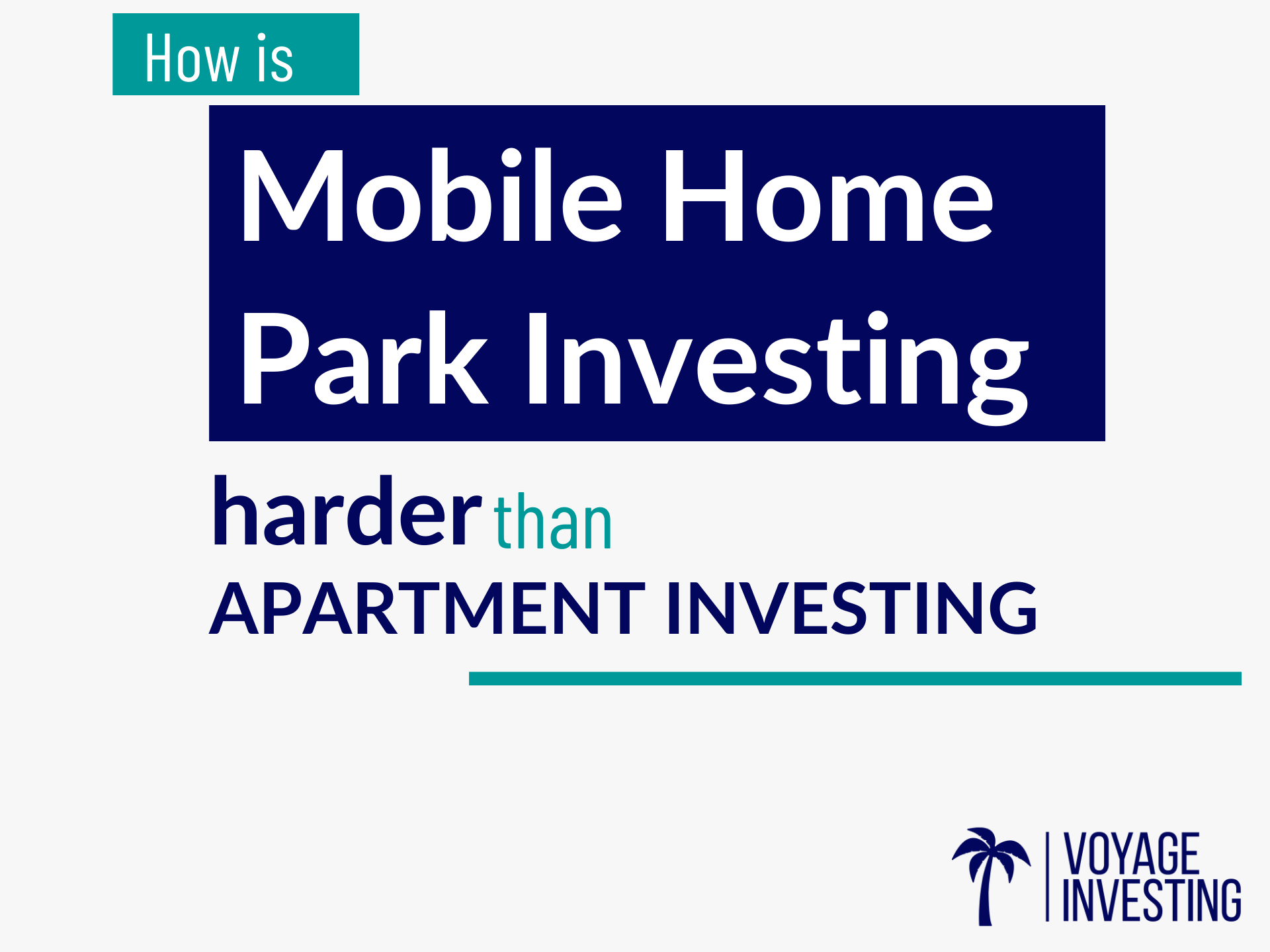 How is

Mobile Home Park Investing

harder than APARTMENT INVESTING

VOYAGE INVESTING